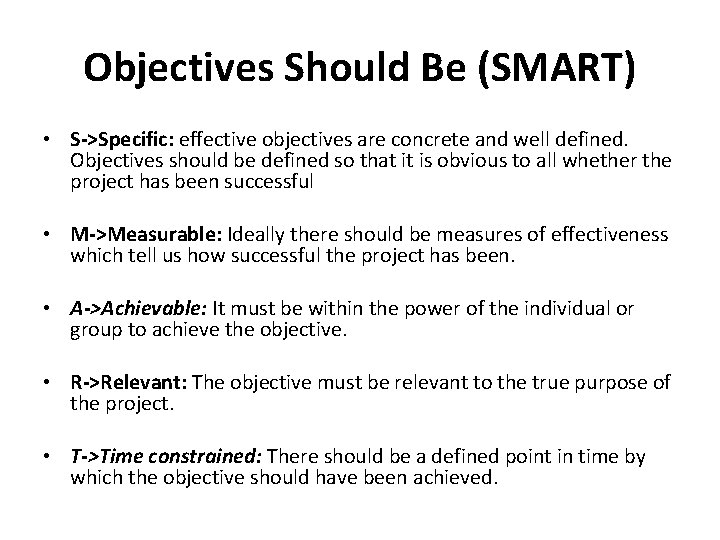 Objectives Should Be (SMART)

• S->Specific: effective objectives are concrete and well defined. Objectives should be defined so that it is obvious to all whether the project has been successful

• M->Measurable: Ideally there should be measures of effectiveness which tell us how successful the project has been.

• A->Achievable: It must be within the power of the individual or group to achieve the objective.

• R->Relevant: The objective must be relevant to the true purpose of the project.

• T->Time constrained: There should be a defined point in time by which the objective should have been achieved.